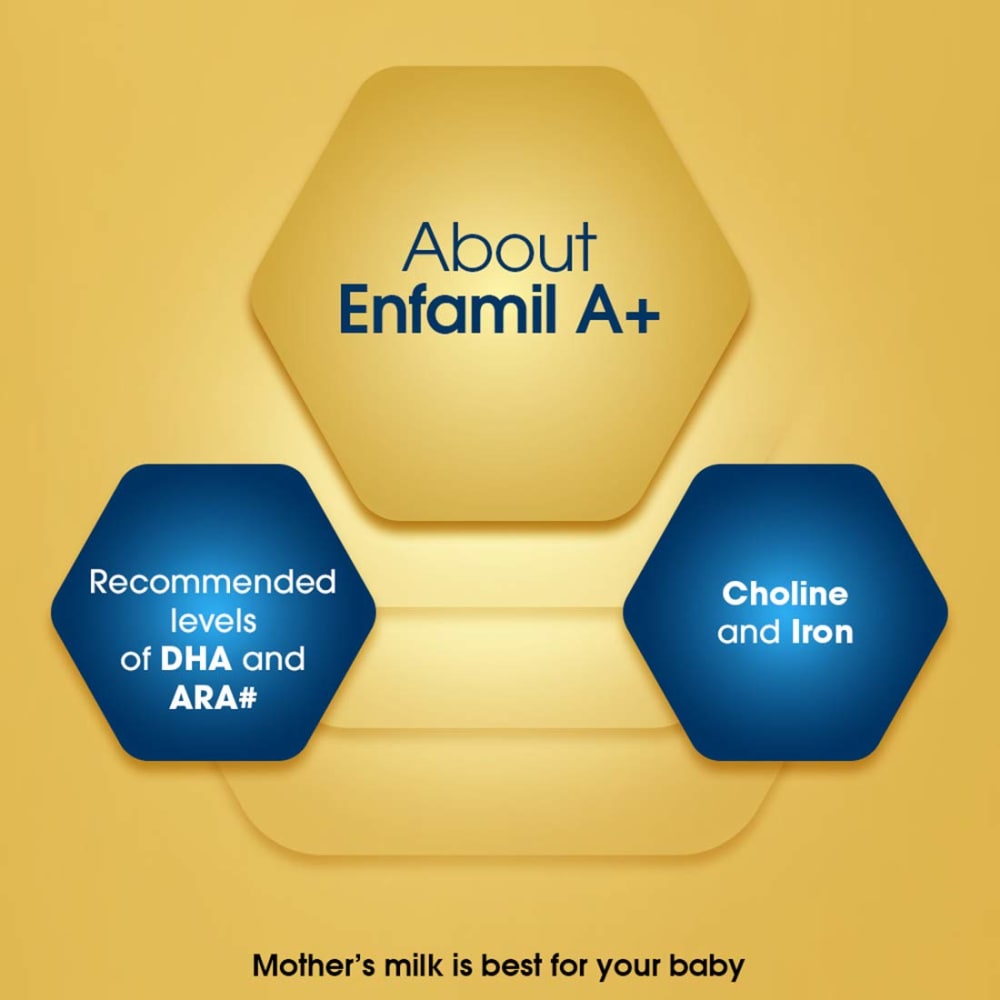 About
Enfamil A+

Recommended levels of DHA and ARA#

Choline and Iron

Mother's milk is best for your baby